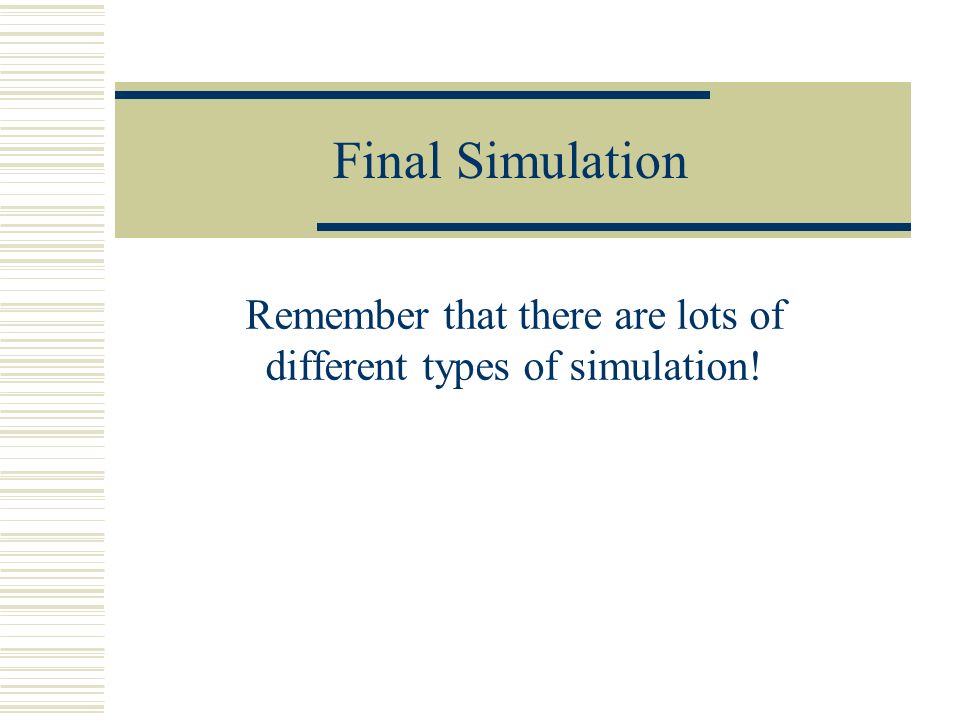 Final Simulation

Remember that there are lots of different types of simulation!